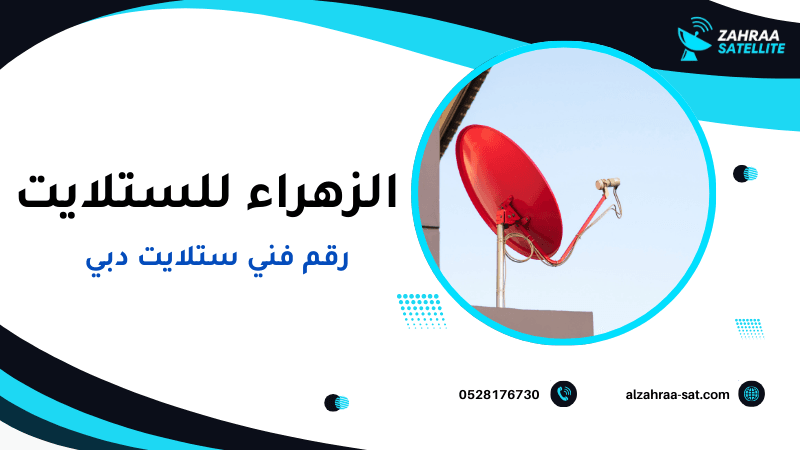 ZAHRAA SATELLITE

الزهراء للستلايت

رقم فني ستلايت دبي

0528176730

alzahraa-sat.com